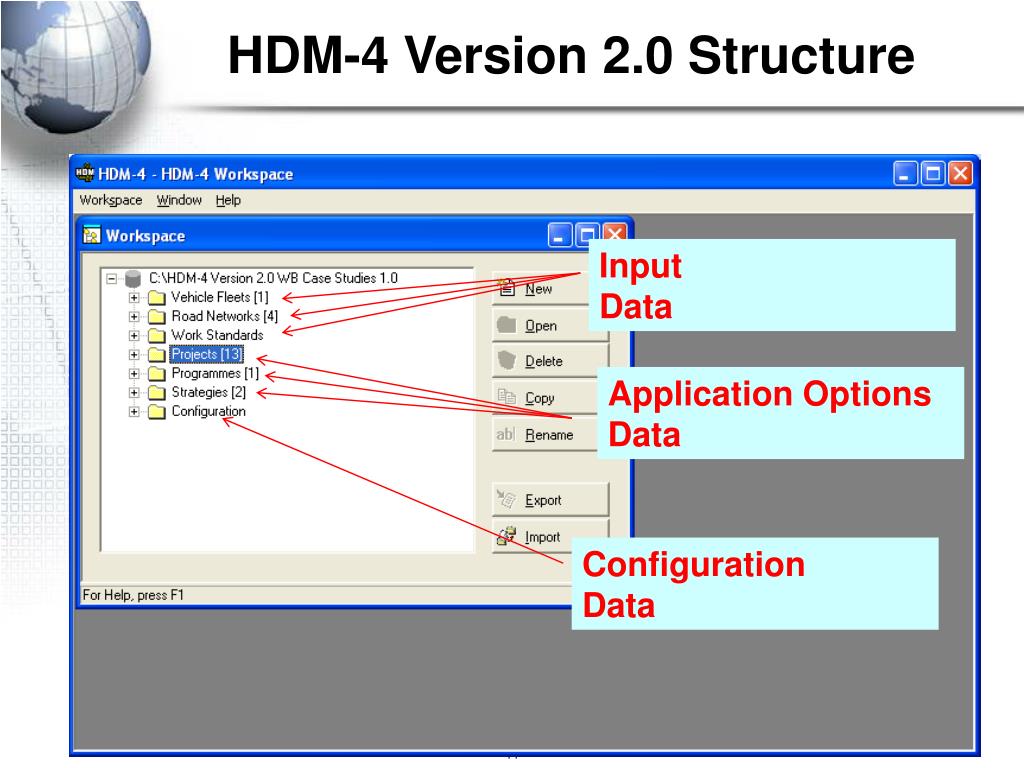 HDM-4 Version 2.0 Structure

HDM-4 - HDM-4 Workspace

Workspace Window Help

Workspace

C:\HDM-4 Version 2.0 WB Case Studies 1.0
Vehicle Fleets [1]
Road Networks [4]
Work Standards
Projects [13]
Programmes [1]
Strategies [2]
Configuration

New
Open
Delete
Copy
Rename
Export
Import

For Help, press F1

Input Data

Application Options Data

Configuration Data